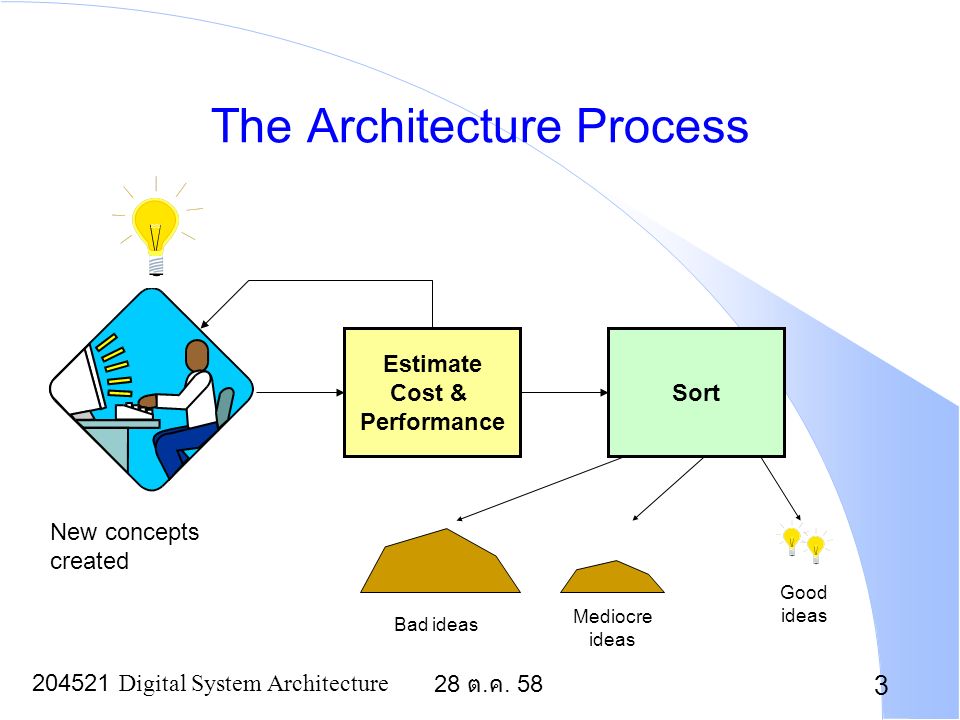 The Architecture Process

Estimate Cost & Performance

Sort

New concepts created

Bad ideas

Mediocre ideas

Good ideas

204521 Digital System Architecture

28 ต.ค. 58

3